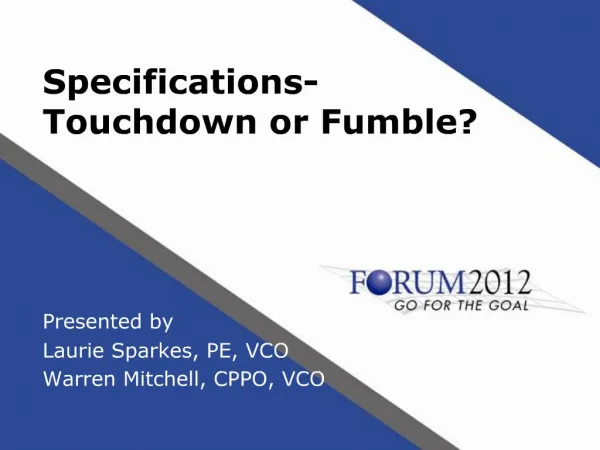 Specifications-
Touchdown or Fumble?

FORUM2012
GO FOR THE GOAL

Presented by
Laurie Sparkes, PE, VCO
Warren Mitchell, CPPO, VCO